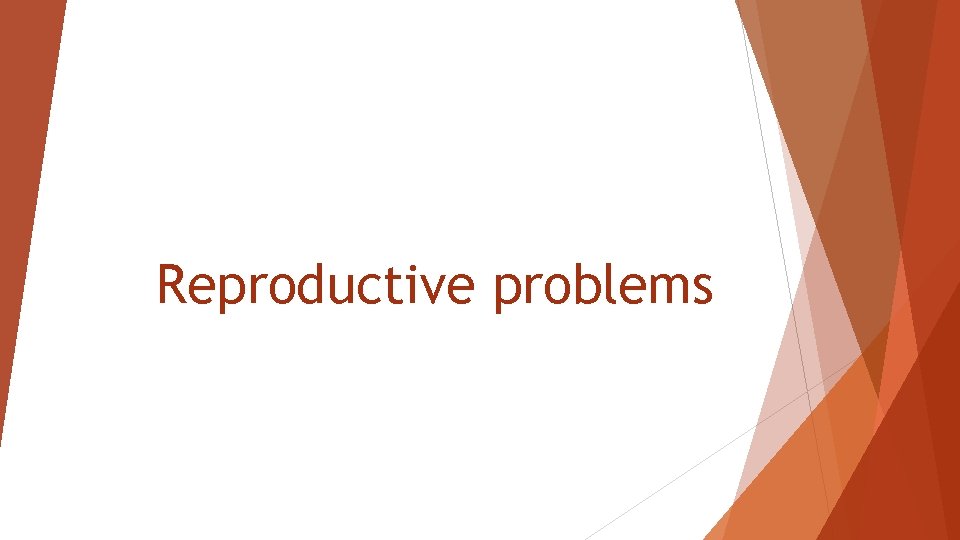 Reproductive problems